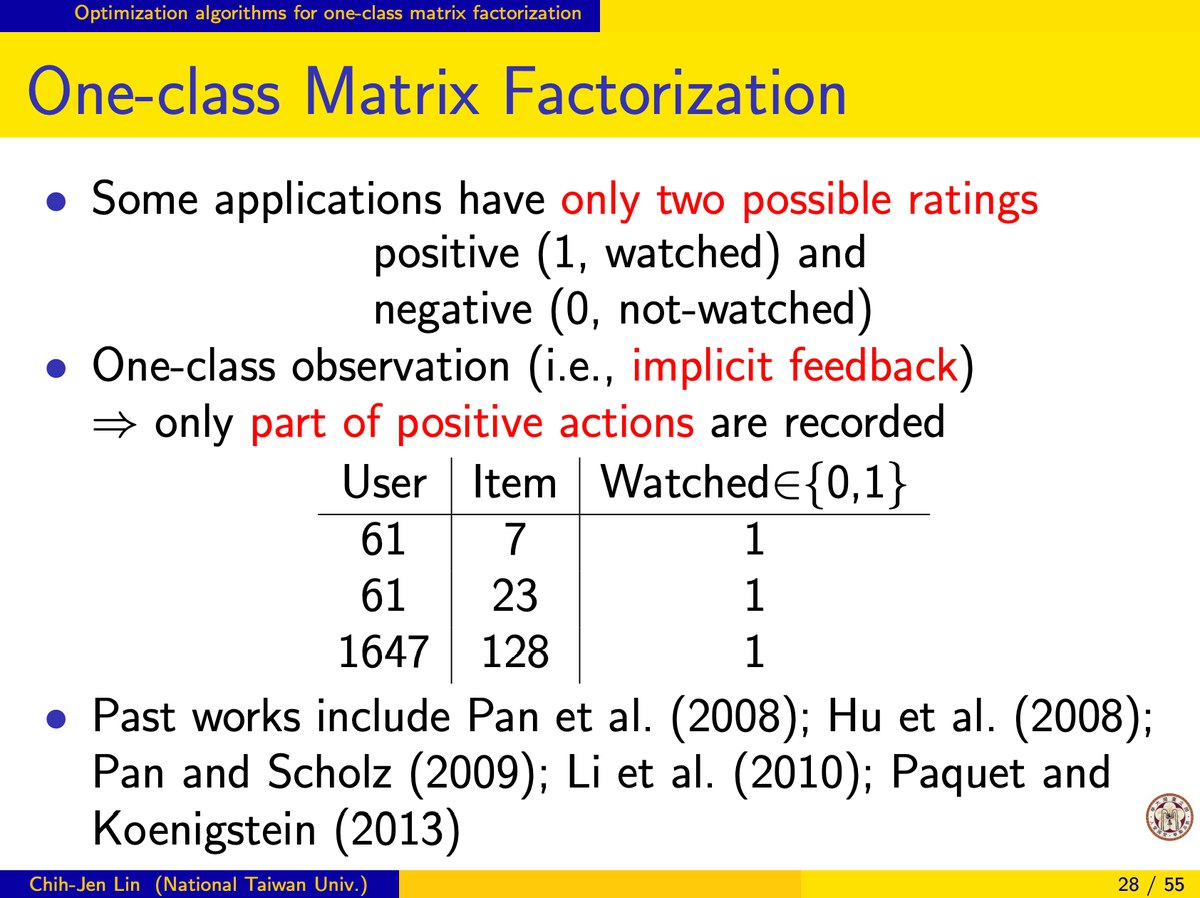 Optimization algorithms for one-class matrix factorization

One-class Matrix Factorization

• Some applications have only two possible ratings
positive (1, watched) and
negative (0, not-watched)

• One-class observation (i.e., implicit feedback)
$\Rightarrow$ only part of positive actions are recorded

| User | Item | Watched$\in\{0,1\}$ |
|---|---|---|
| 61 | 7 | 1 |
| 61 | 23 | 1 |
| 1647 | 128 | 1 |

• Past works include Pan et al. (2008); Hu et al. (2008); Pan and Scholz (2009); Li et al. (2010); Paquet and Koenigstein (2013)

Chih-Jen Lin (National Taiwan Univ.)

28 / 55